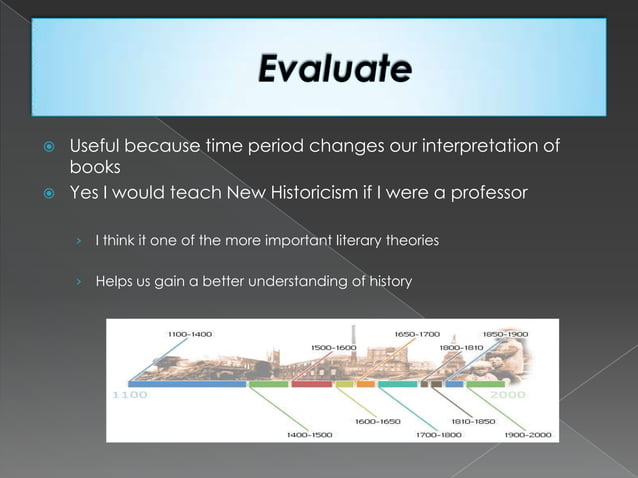 Evaluate

Useful because time period changes our interpretation of books

Yes I would teach New Historicism if I were a professor

I think it one of the more important literary theories

Helps us gain a better understanding of history

1100-1400
1500-1600
1650-1700
1800-1810
1850-1900
1100
2000
1400-1500
1600-1650
1700-1800
1810-1850
1900-2000